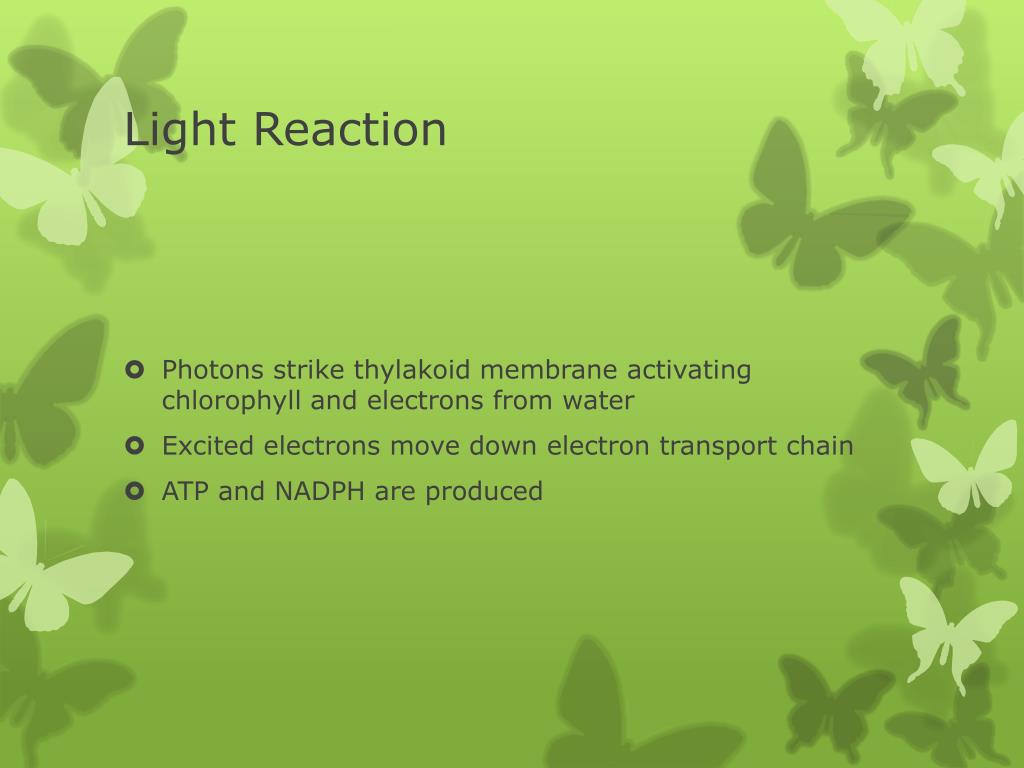 Light Reaction

- Photons strike thylakoid membrane activating chlorophyll and electrons from water
- Excited electrons move down electron transport chain
- ATP and NADPH are produced